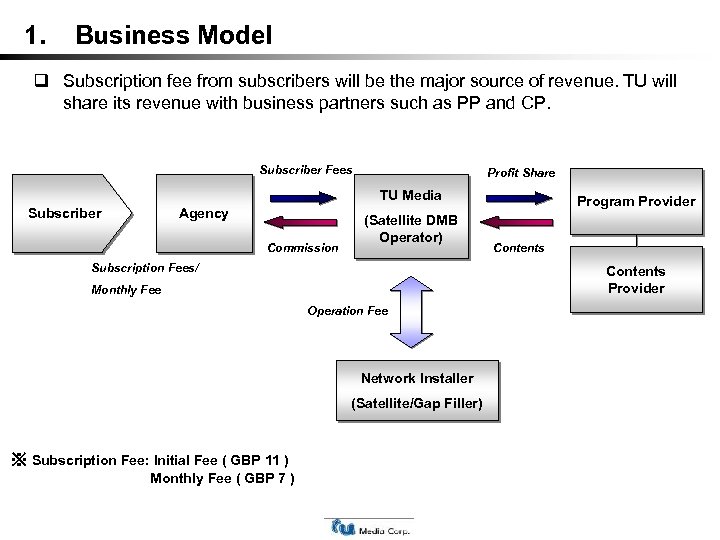 1. Business Model

❑ Subscription fee from subscribers will be the major source of revenue. TU will share its revenue with business partners such as PP and CP.

Subscriber

Agency

Subscription Fees/
Monthly Fee

Subscriber Fees

Commission

TU Media
(Satellite DMB Operator)

Profit Share

Contents

Program Provider

Contents Provider

Operation Fee

Network Installer
(Satellite/Gap Filler)

※ Subscription Fee: Initial Fee ( GBP 11 )
Monthly Fee ( GBP 7 )

tu Media Corp.